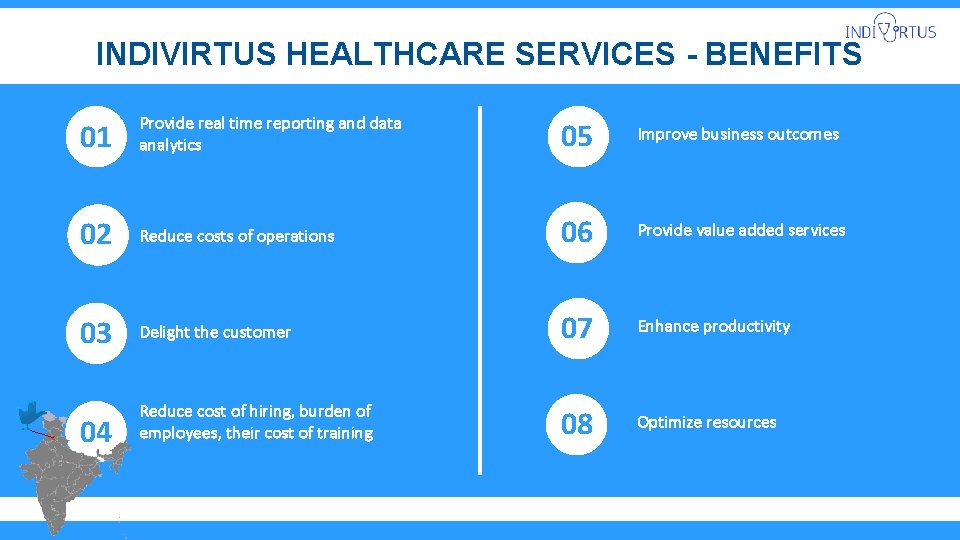 INDIVIRTUS

INDIVIRTUS HEALTHCARE SERVICES - BENEFITS

01 Provide real time reporting and data analytics

02 Reduce costs of operations

03 Delight the customer

04 Reduce cost of hiring, burden of employees, their cost of training

05 Improve business outcomes

06 Provide value added services

07 Enhance productivity

08 Optimize resources